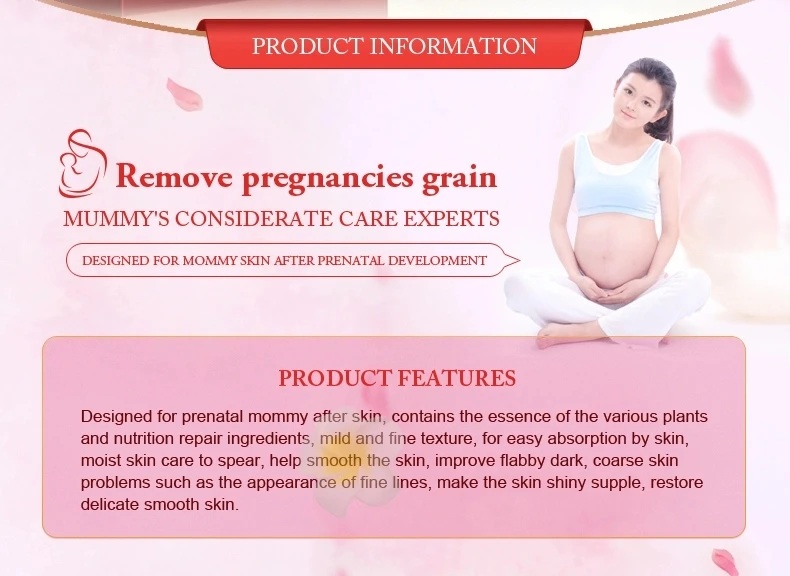 PRODUCT INFORMATION

Remove pregnancies grain

MUMMY'S CONSIDERATE CARE EXPERTS

DESIGNED FOR MOMMY SKIN AFTER PRENATAL DEVELOPMENT

PRODUCT FEATURES

Designed for prenatal mommy after skin, contains the essence of the various plants and nutrition repair ingredients, mild and fine texture, for easy absorption by skin, moist skin care to spear, help smooth the skin, improve flabby dark, coarse skin problems such as the appearance of fine lines, make the skin shiny supple, restore delicate smooth skin.